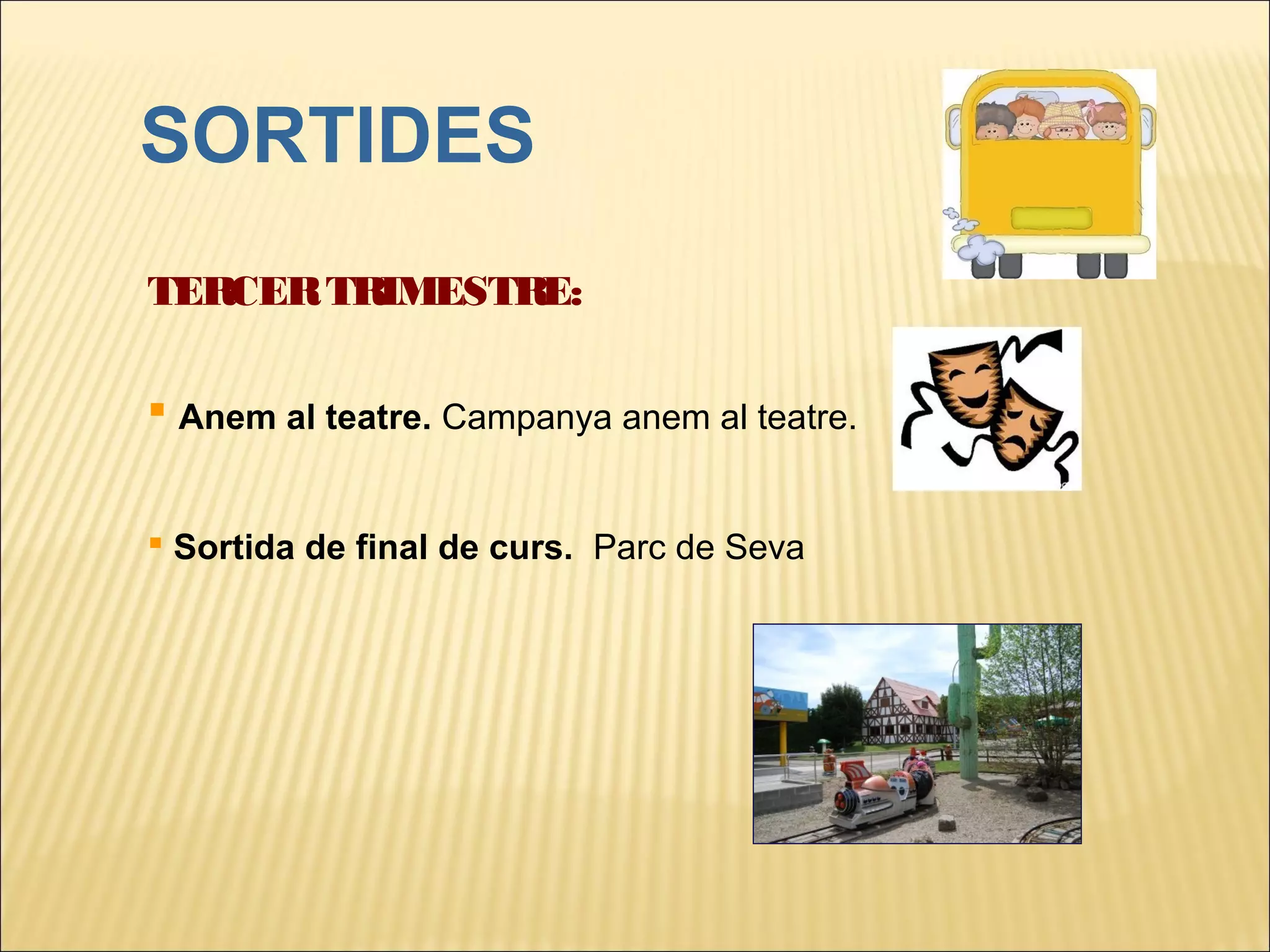 SORTIDES

TERCER TRIMESTRE:

Anem al teatre. Campanya anem al teatre.

Sortida de final de curs. Parc de Seva